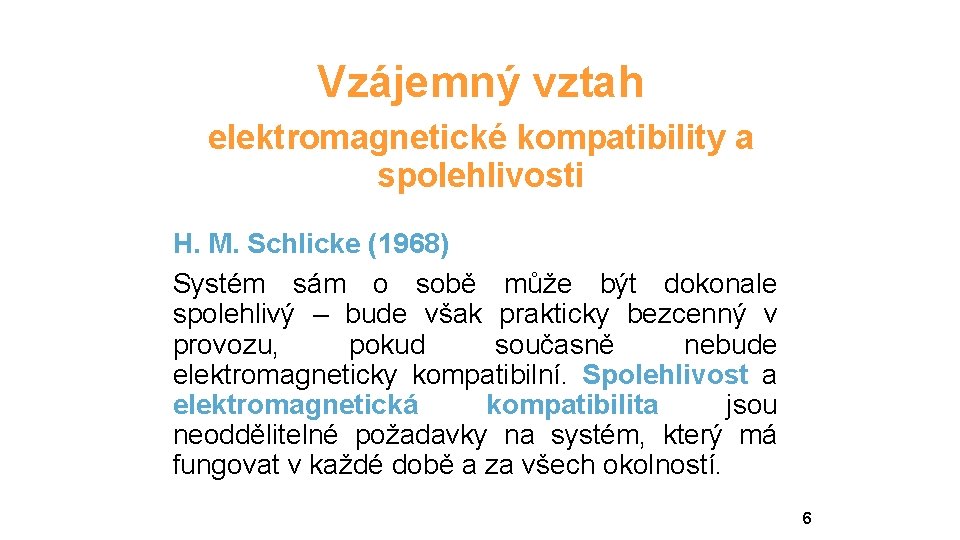 Vzájemný vztah

elektromagnetické kompatibility a spolehlivosti

H. M. Schlicke (1968)

Systém sám o sobě může být dokonale spolehlivý – bude však prakticky bezcenný v provozu, pokud současně nebude elektromagneticky kompatibilní. Spolehlivost a elektromagnetická kompatibilita jsou neoddělitelné požadavky na systém, který má fungovat v každé době a za všech okolností.

6